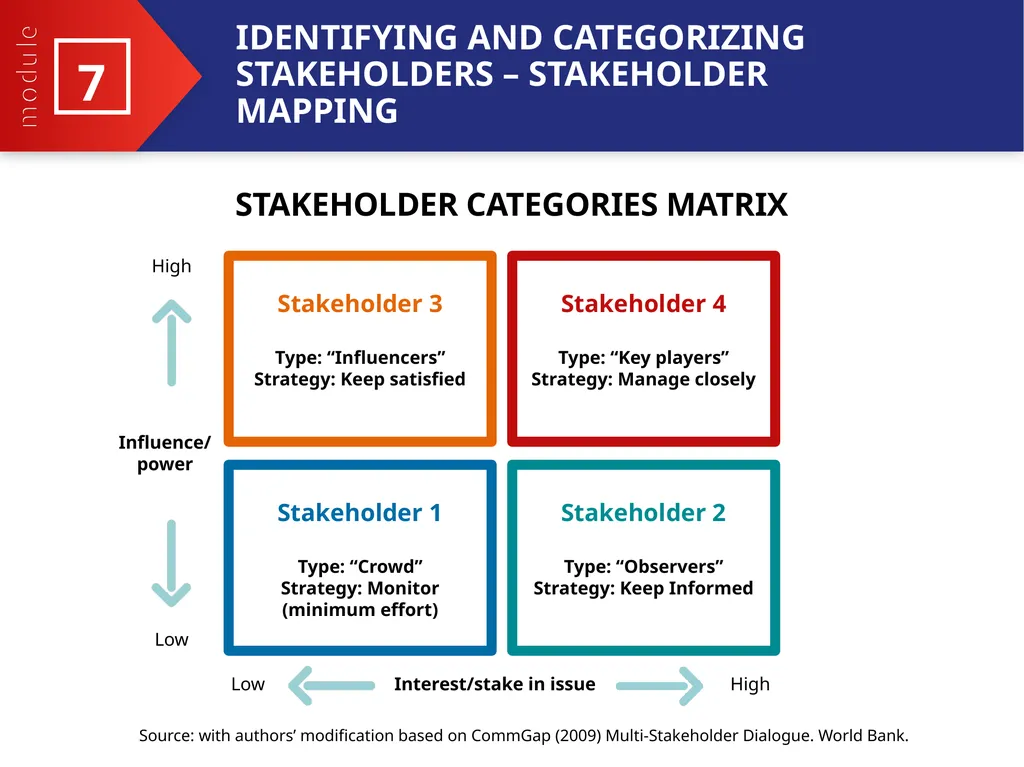 module 7

IDENTIFYING AND CATEGORIZING STAKEHOLDERS – STAKEHOLDER MAPPING

STAKEHOLDER CATEGORIES MATRIX

High

Influence/ power

Low

Stakeholder 3

Type: “Influencers”
Strategy: Keep satisfied

Stakeholder 4

Type: “Key players”
Strategy: Manage closely

Stakeholder 1

Type: “Crowd”
Strategy: Monitor (minimum effort)

Stakeholder 2

Type: “Observers”
Strategy: Keep Informed

Low Interest/stake in issue High

Source: with authors’ modification based on CommGap (2009) Multi-Stakeholder Dialogue. World Bank.